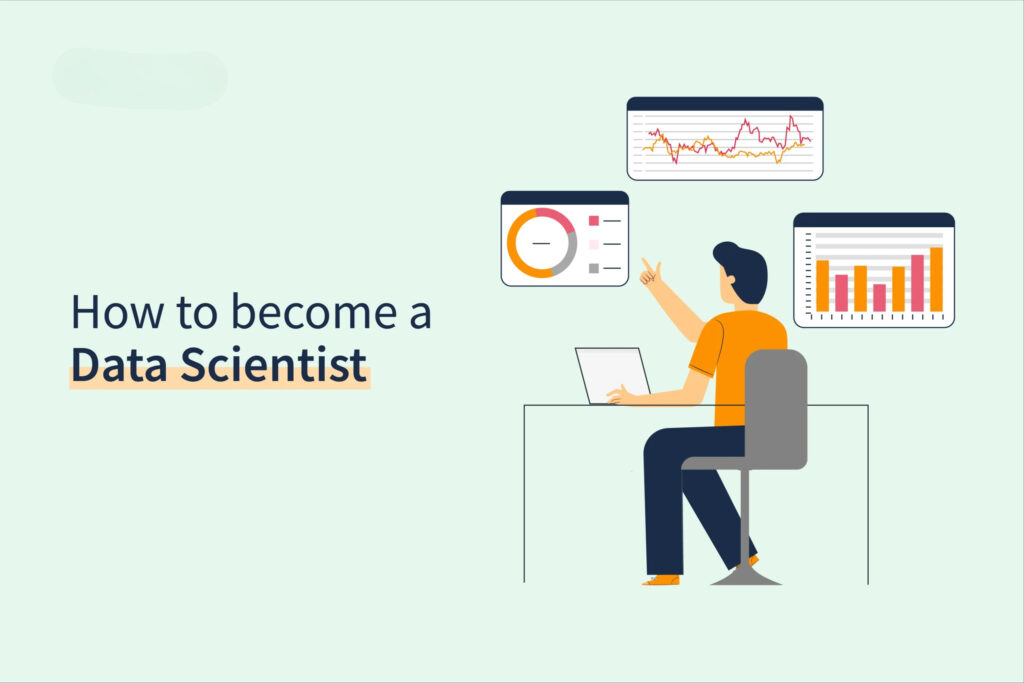 How to become a
Data Scientist